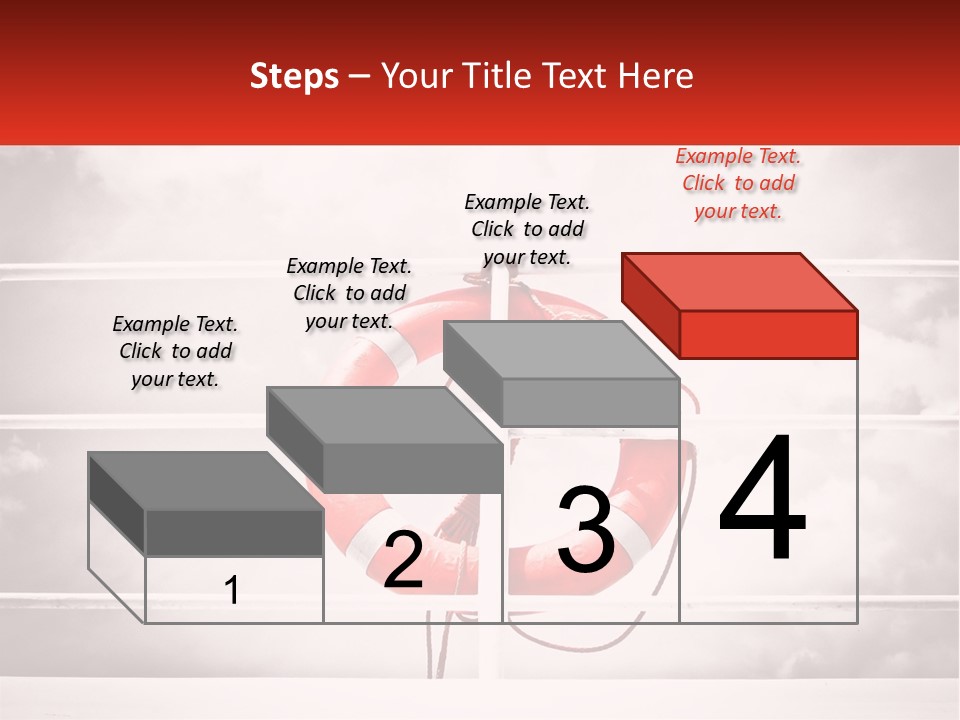 Steps – Your Title Text Here

Example Text. Click to add your text.

Example Text. Click to add your text.

Example Text. Click to add your text.

Example Text. Click to add your text.

1

2

3

4